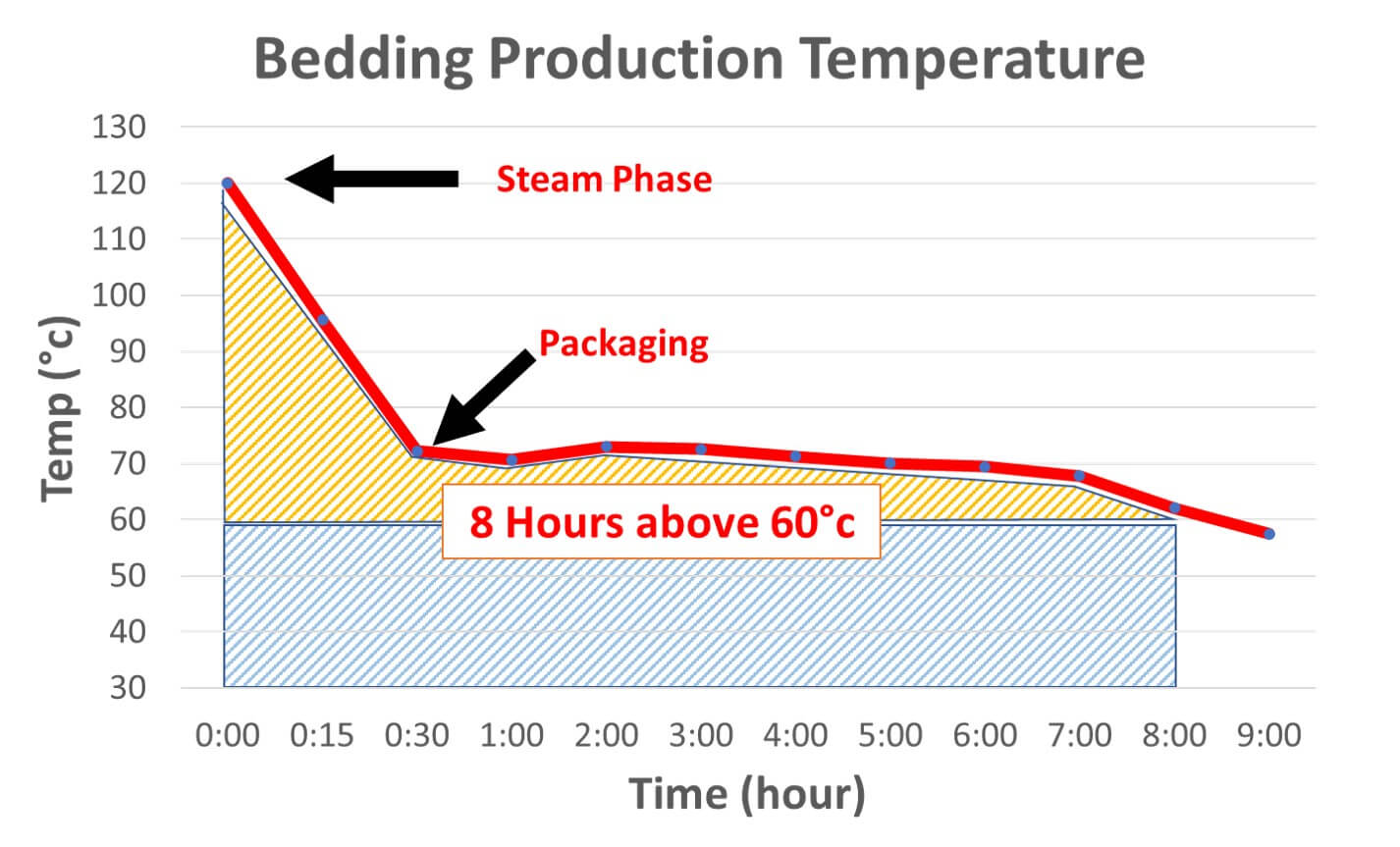 Bedding Production Temperature

Temp (°c)

130
120
110
100
90
80
70
60
50
40
30

Steam Phase

Packaging

8 Hours above 60°c

0:00 0:15 0:30 1:00 2:00 3:00 4:00 5:00 6:00 7:00 8:00 9:00

Time (hour)